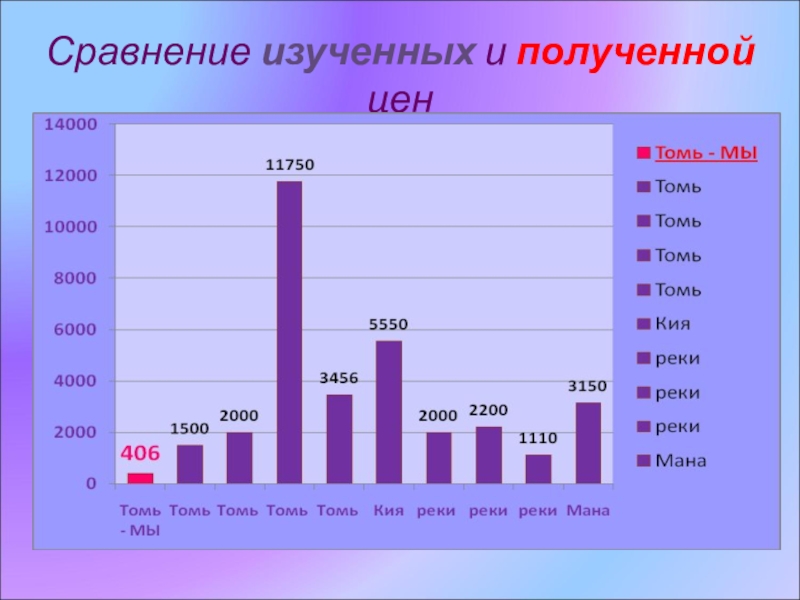 Сравнение изученных и полученной цен

14000
12000
10000
8000
6000
4000
2000
0

406
1500
2000
11750
3456
5550
2000
2200
1110
3150

Томь - МЫ
Томь
Томь
Томь
Томь
Кия
реки
реки
реки
Мана

Томь - МЫ
Томь
Томь
Томь
Томь
Кия
реки
реки
реки
Мана